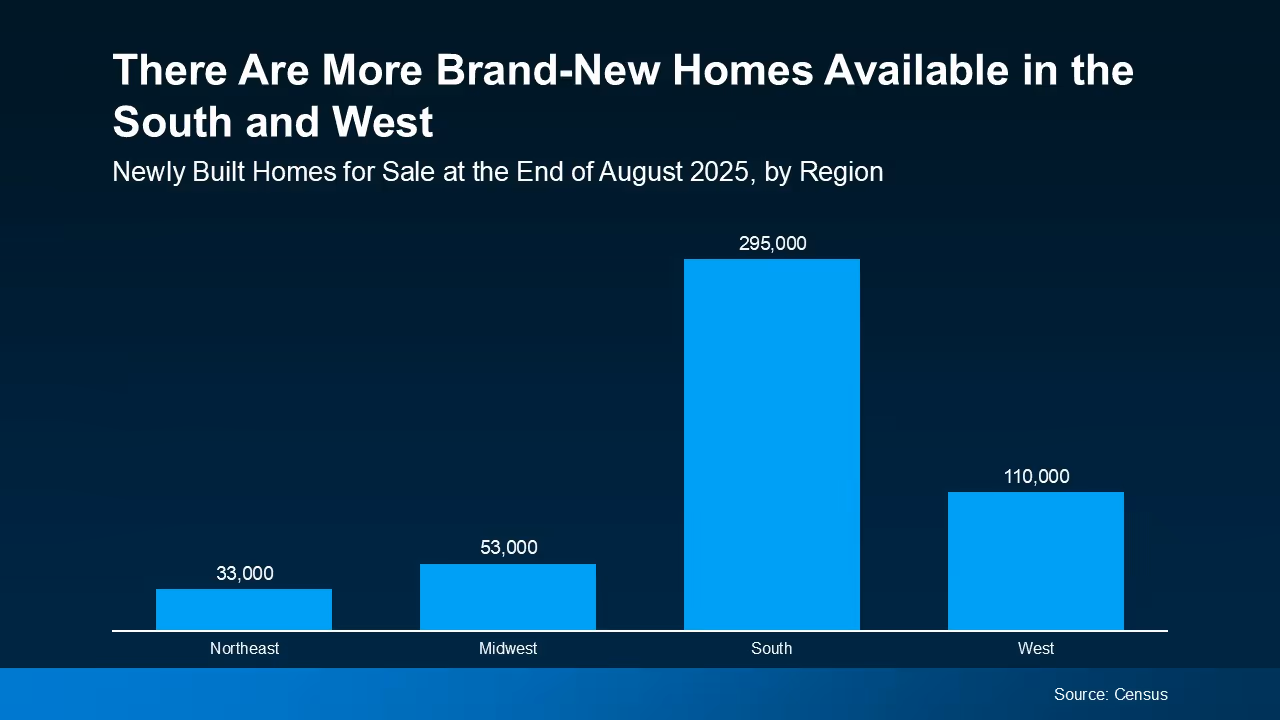 There Are More Brand-New Homes Available in the South and West

Newly Built Homes for Sale at the End of August 2025, by Region

33,000
53,000
295,000
110,000

Northeast
Midwest
South
West

Source: Census